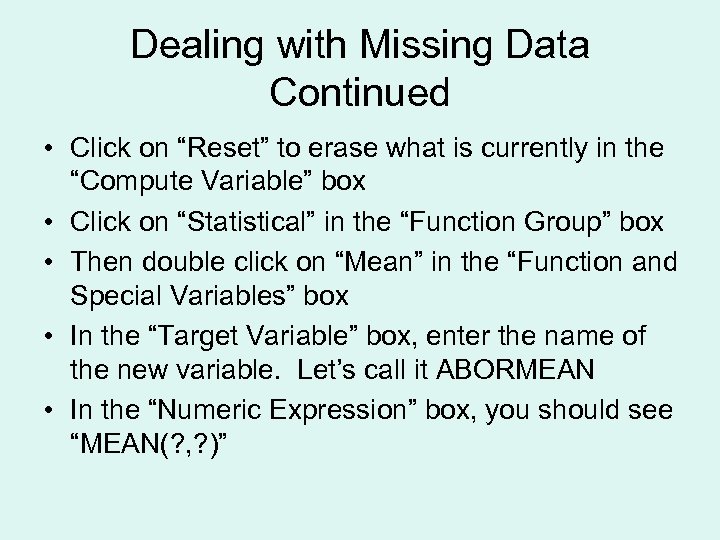 Dealing with Missing Data Continued

• Click on “Reset” to erase what is currently in the “Compute Variable” box
• Click on “Statistical” in the “Function Group” box
• Then double click on “Mean” in the “Function and Special Variables” box
• In the “Target Variable” box, enter the name of the new variable. Let’s call it ABORMEAN
• In the “Numeric Expression” box, you should see “MEAN(?,?)”